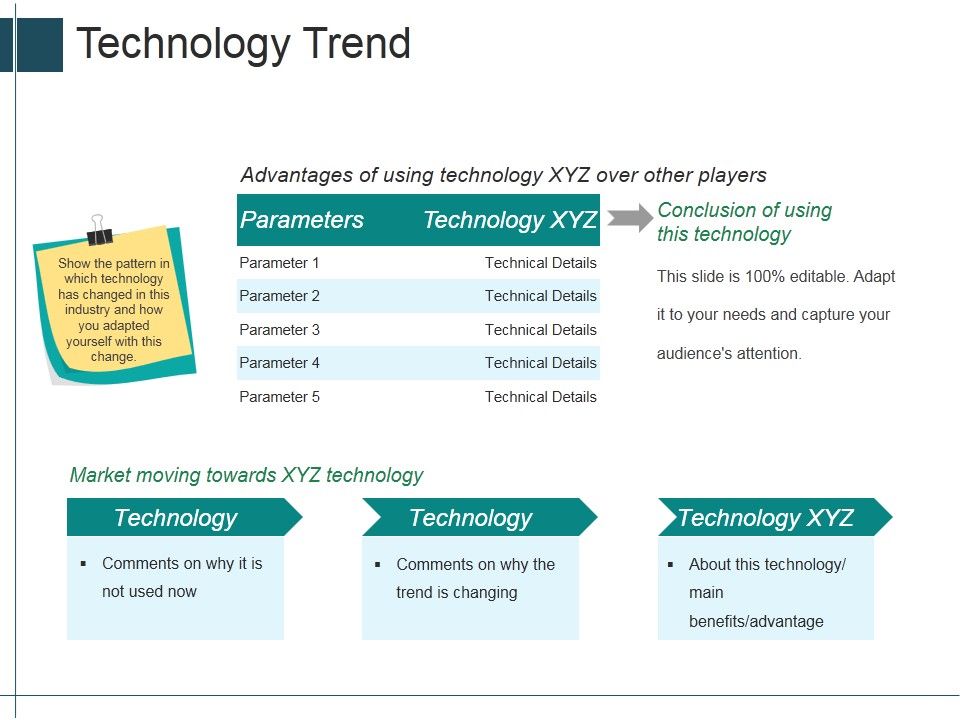 Technology Trend

Show the pattern in which technology has changed in this industry and how you adapted yourself with this change.

Advantages of using technology XYZ over other players

| Parameters | Technology XYZ |
|---|---|
| Parameter 1 | Technical Details |
| Parameter 2 | Technical Details |
| Parameter 3 | Technical Details |
| Parameter 4 | Technical Details |
| Parameter 5 | Technical Details |

Conclusion of using this technology

This slide is 100% editable. Adapt it to your needs and capture your audience's attention.

Market moving towards XYZ technology

Technology

▪ Comments on why it is not used now

Technology

▪ Comments on why the trend is changing

Technology XYZ

▪ About this technology/ main benefits/advantage